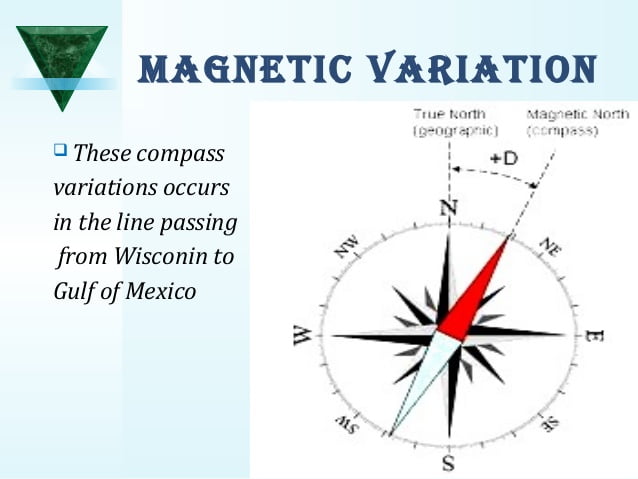 MAGNETIC VARIATION

These compass variations occurs in the line passing from Wisconin to Gulf of Mexico

True North (geographic)

Magnetic North (compass)

+D

N

NE

E

SE

S

SW

W

NW